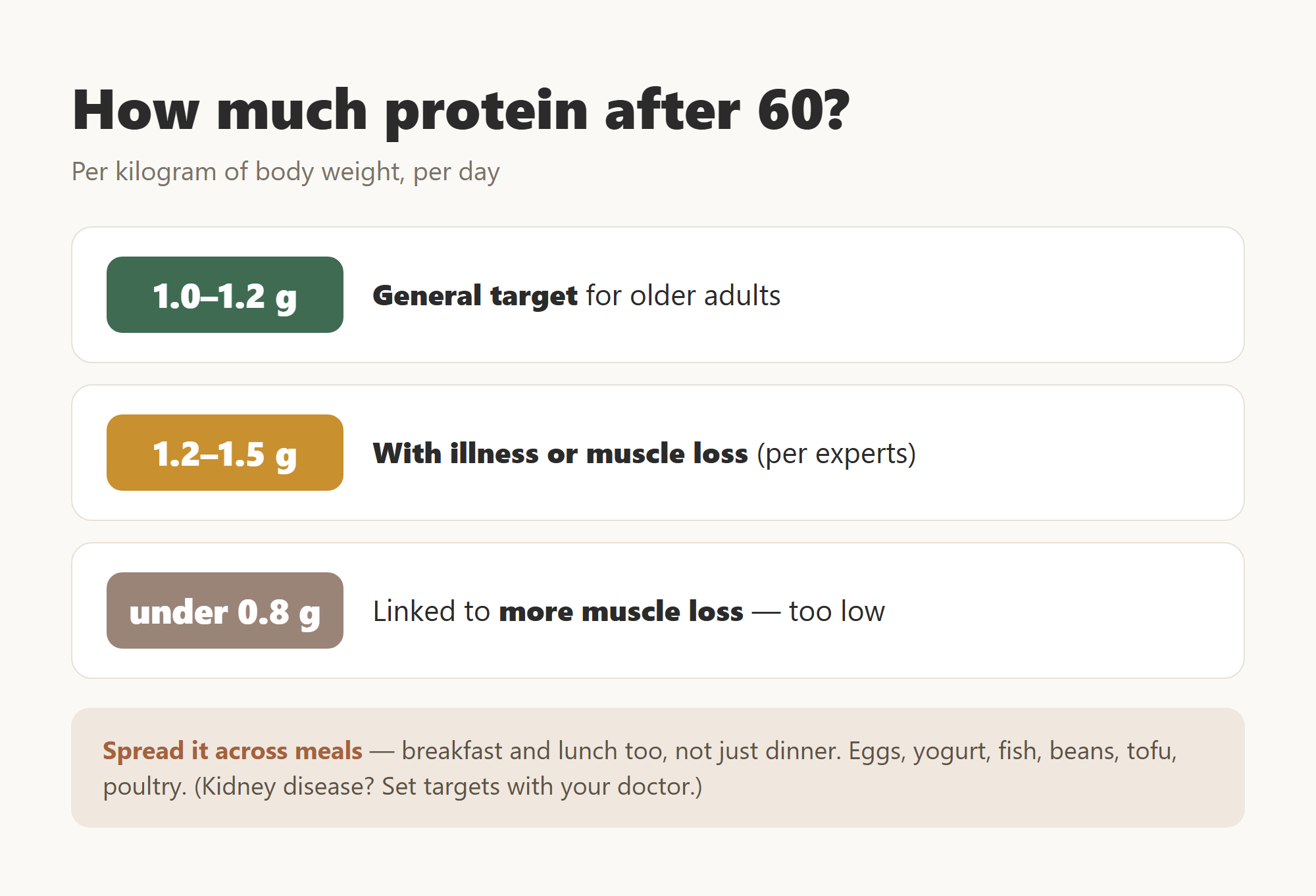 How much protein after 60?

Per kilogram of body weight, per day

1.0–1.2 g

General target for older adults

1.2–1.5 g

With illness or muscle loss (per experts)

under 0.8 g

Linked to more muscle loss — too low

Spread it across meals — breakfast and lunch too, not just dinner. Eggs, yogurt, fish, beans, tofu, poultry. (Kidney disease? Set targets with your doctor.)